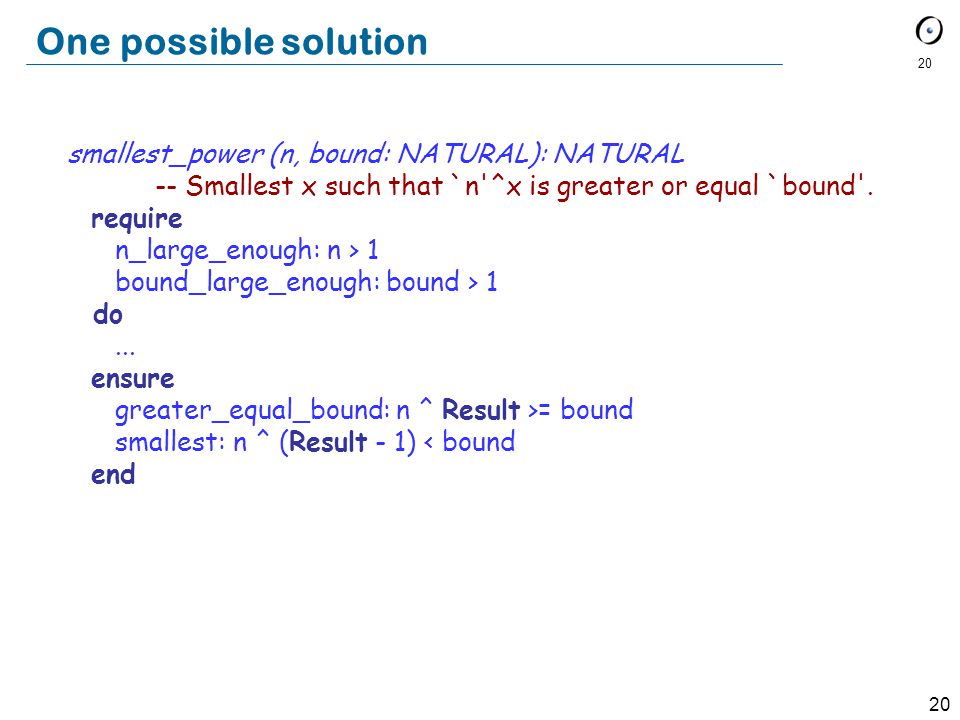 One possible solution

20

smallest_power (n, bound: NATURAL): NATURAL
-- Smallest x such that `n'^x is greater or equal `bound'.
require
n_large_enough: n > 1
bound_large_enough: bound > 1
do
...
ensure
greater_equal_bound: n ^ Result >= bound
smallest: n ^ (Result - 1) < bound
end

20